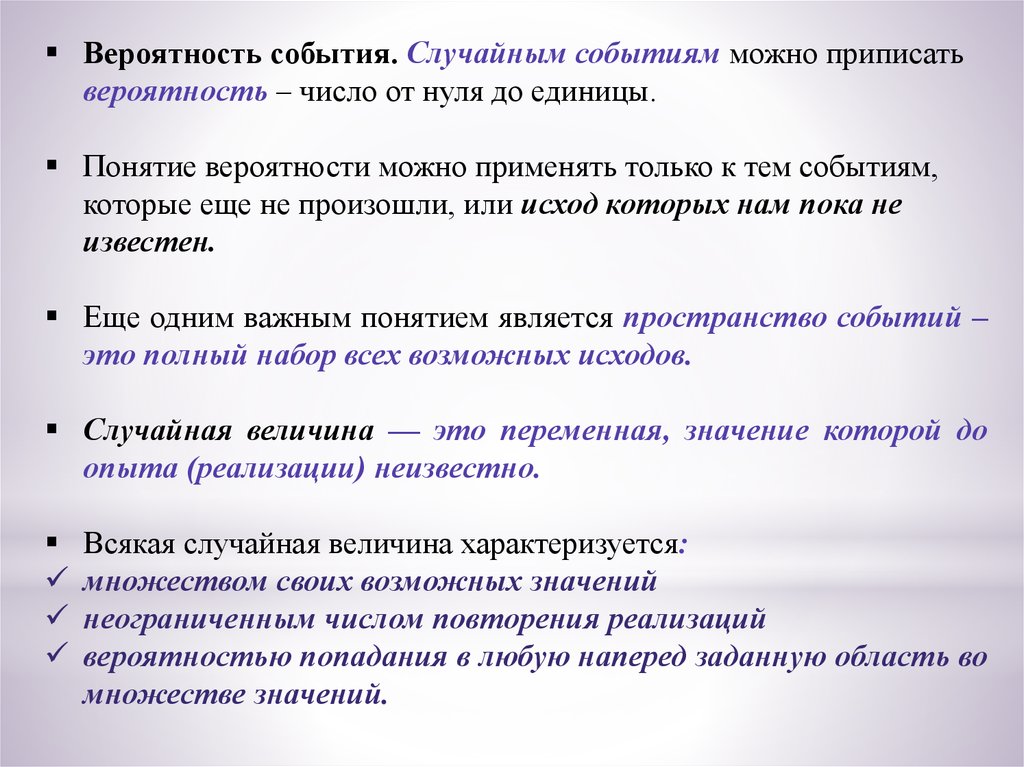 ▪ Вероятность события. Случайным событиям можно приписать вероятность – число от нуля до единицы.

▪ Понятие вероятности можно применять только к тем событиям, которые еще не произошли, или исход которых нам пока не известен.

▪ Еще одним важным понятием является пространство событий – это полный набор всех возможных исходов.

▪ Случайная величина — это переменная, значение которой до опыта (реализации) неизвестно.

▪ Всякая случайная величина характеризуется:
✓ множеством своих возможных значений
✓ неограниченным числом повторения реализаций
✓ вероятностью попадания в любую наперед заданную область во множестве значений.